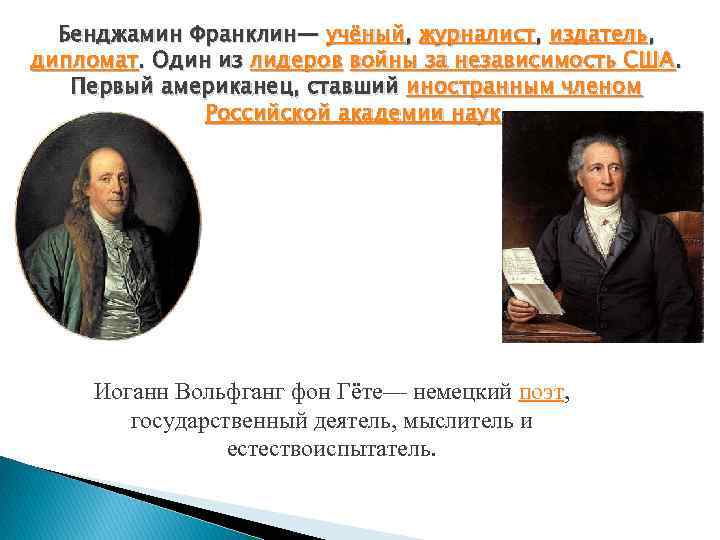 Бенджамин Франклин— учёный, журналист, издатель, дипломат. Один из лидеров войны за независимость США. Первый американец, ставший иностранным членом Российской академии наук

Иоганн Вольфганг фон Гёте— немецкий поэт, государственный деятель, мыслитель и естествоиспытатель.